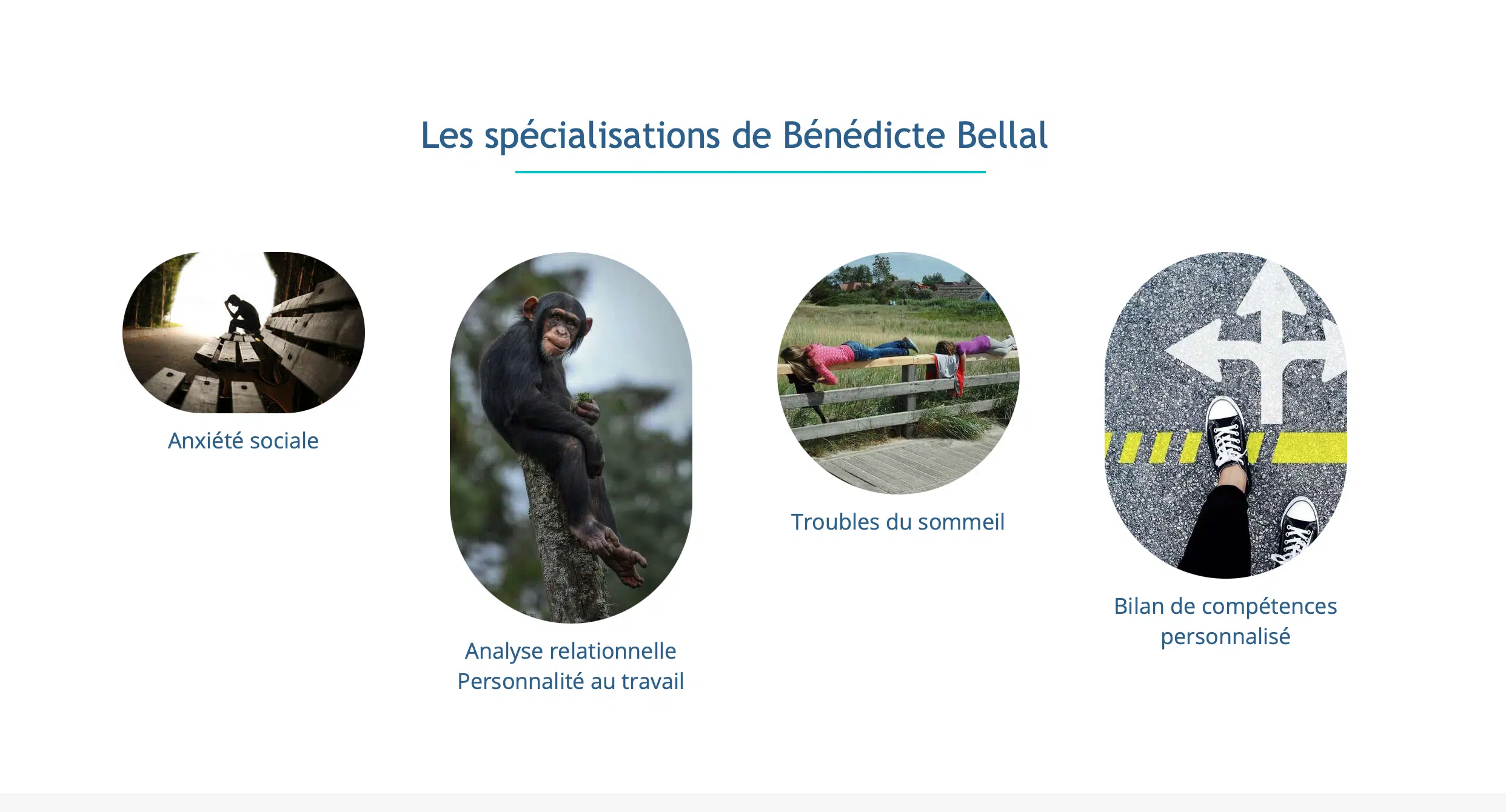 Les spécialisations de Bénédicte Bellal

Anxiété sociale

Analyse relationnelle
Personnalité au travail

Troubles du sommeil

Bilan de compétences personnalisé